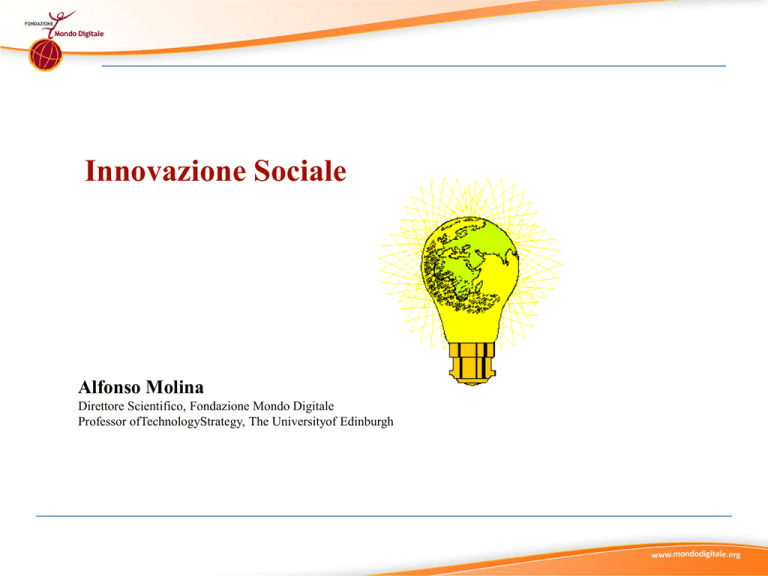 FONDAZIONE Mondo Digitale

Innovazione Sociale

Alfonso Molina
Direttore Scientifico, Fondazione Mondo Digitale
Professor ofTechnologyStrategy, The Universityof Edinburgh

www.mondodigitale.org